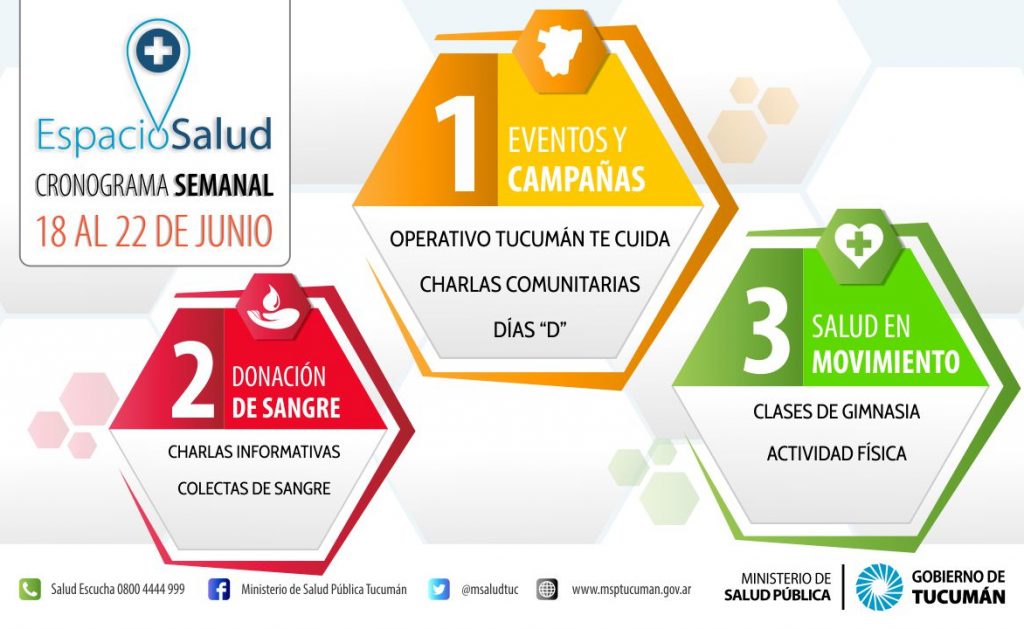 EspacioSalud
CRONOGRAMA SEMANAL
18 AL 22 DE JUNIO

1 EVENTOS Y CAMPAÑAS
OPERATIVO TUCUMÁN TE CUIDA
CHARLAS COMUNITARIAS
DÍAS "D"

2 DONACIÓN DE SANGRE
CHARLAS INFORMATIVAS
COLECTAS DE SANGRE

3 SALUD EN MOVIMIENTO
CLASES DE GIMNASIA
ACTIVIDAD FÍSICA

Salud Escucha 0800 4444 999
Ministerio de Salud Pública Tucumán
@msaludtuc
www.msptucuman.gov.ar
MINISTERIO DE SALUD PÚBLICA
GOBIERNO DE TUCUMÁN